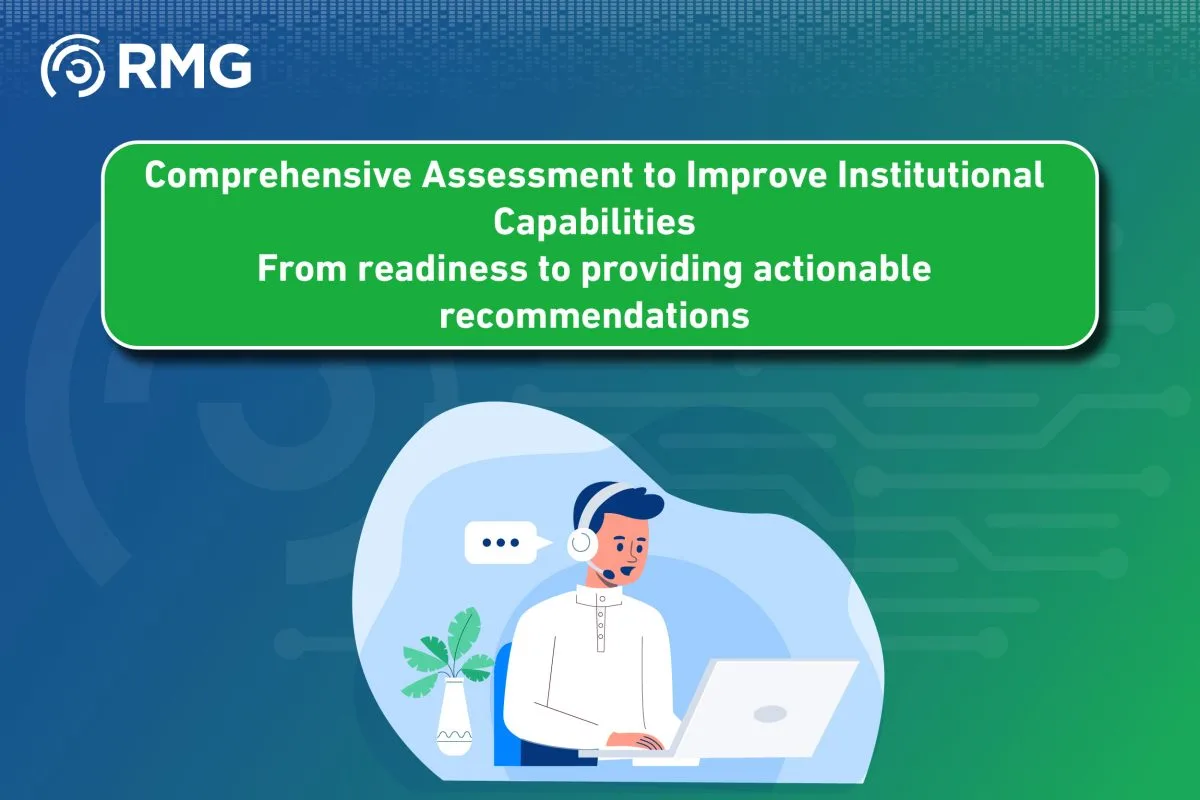 RMG

Comprehensive Assessment to Improve Institutional Capabilities
From readiness to providing actionable recommendations